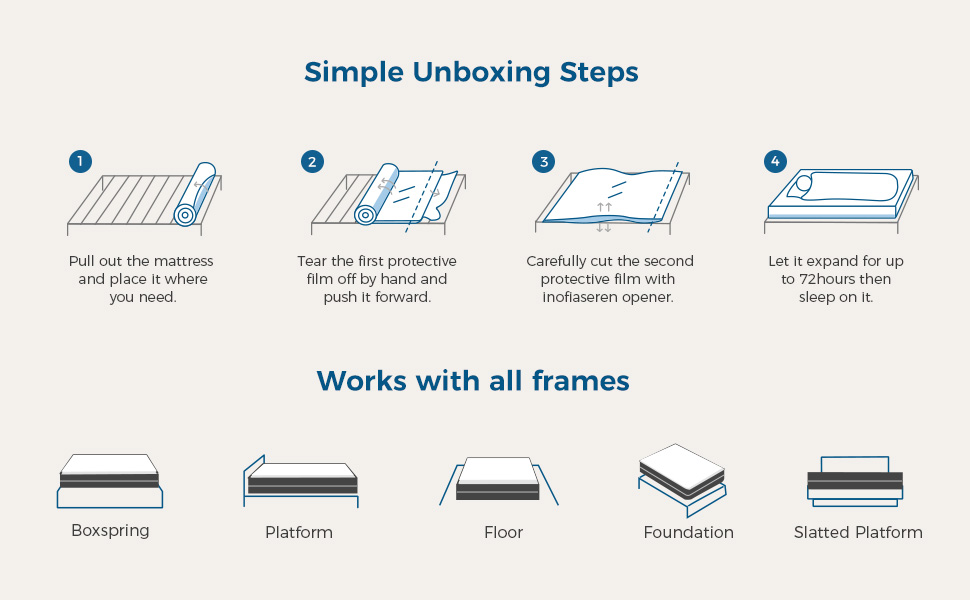 Simple Unboxing Steps

1

Pull out the mattress and place it where you need.

2

Tear the first protective film off by hand and push it forward.

3

Carefully cut the second protective film with inofiaseren opener.

4

Let it expand for up to 72hours then sleep on it.

Works with all frames

Boxspring

Platform

Floor

Foundation

Slatted Platform